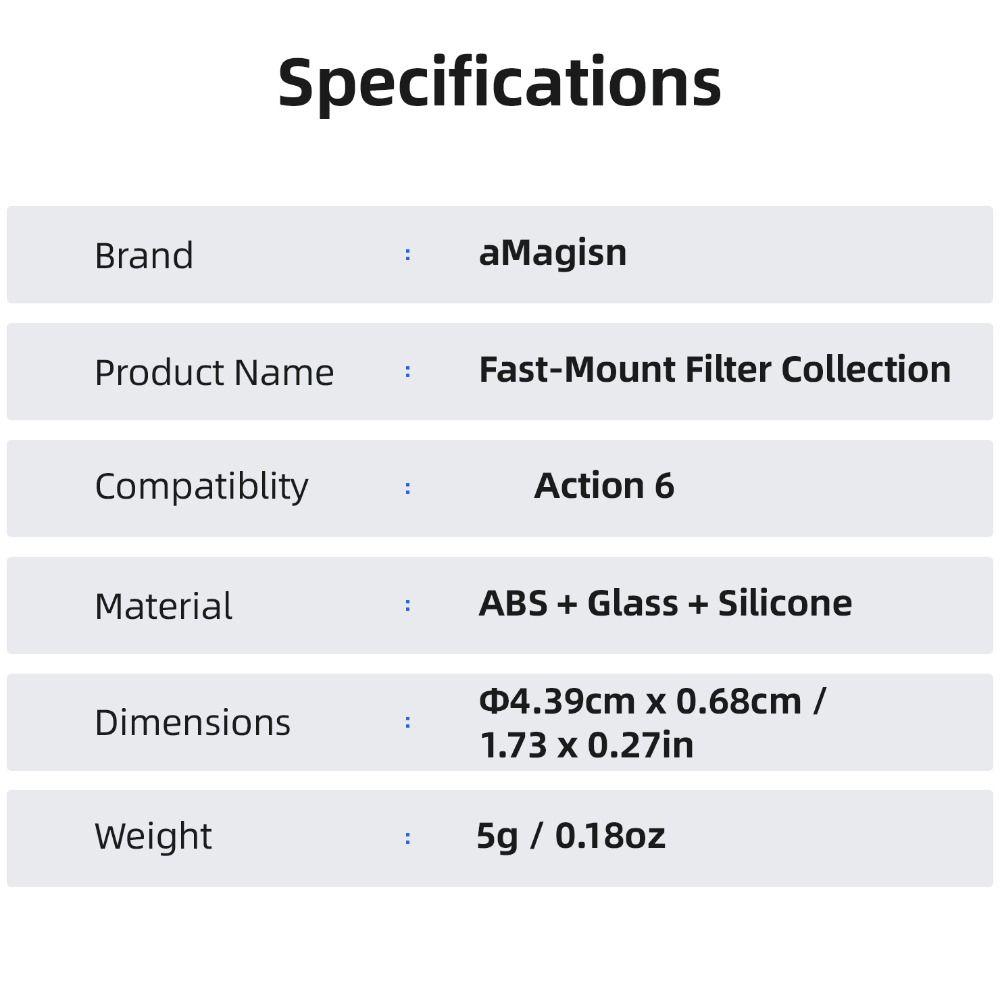 Specifications

| Brand | : | aMagisn |
|---|---|---|
| Product Name | : | Fast-Mount Filter Collection |
| Compatiblity | : | Action 6 |
| Material | : | ABS + Glass + Silicone |
| Dimensions | : | Φ4.39cm x 0.68cm / 1.73 x 0.27in |
| Weight | : | 5g / 0.18oz |